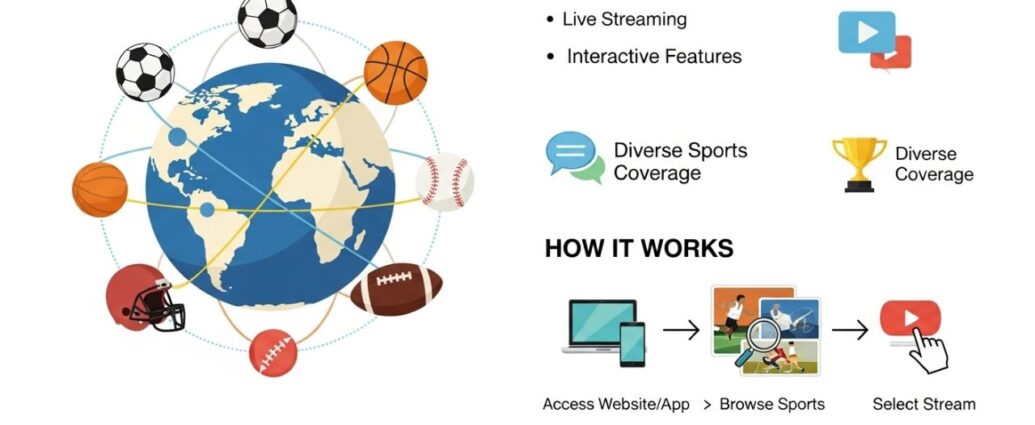 • Live Streaming

• Interactive Features

Diverse Sports Coverage

Diverse Coverage

HOW IT WORKS

Access Website/App > Browse Sports Select Stream